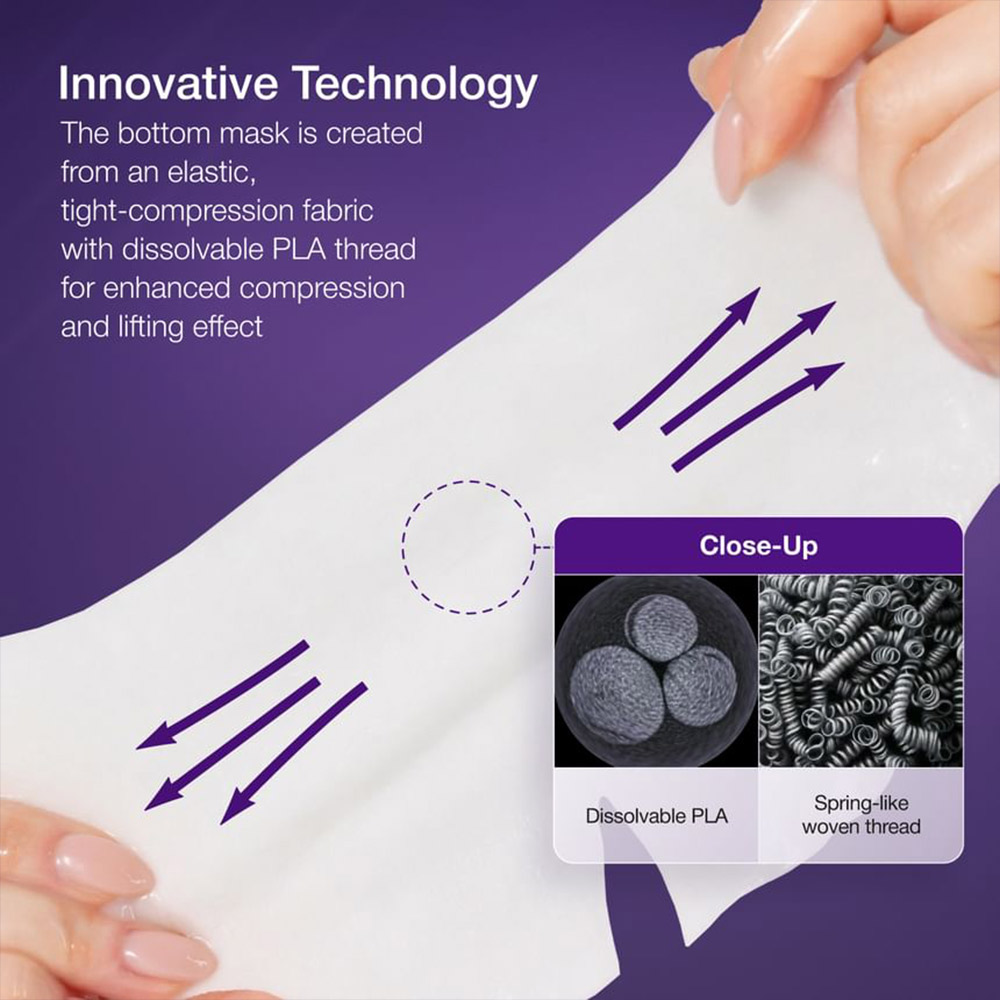 Innovative Technology
The bottom mask is created from an elastic, tight-compression fabric with dissolvable PLA thread for enhanced compression and lifting effect

Close-Up

Dissolvable PLA

Spring-like woven thread